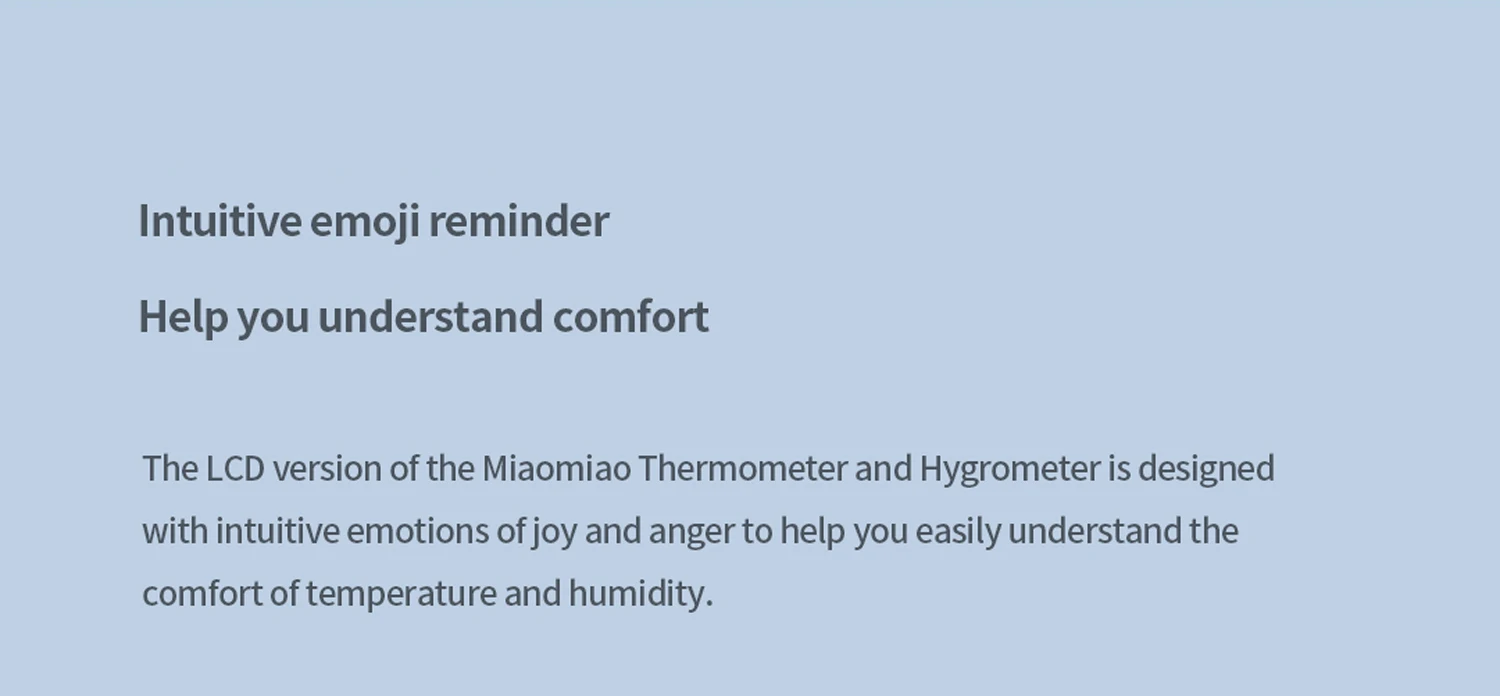 Intuitive emoji reminder

Help you understand comfort

The LCD version of the Miaomiao Thermometer and Hygrometer is designed with intuitive emotions of joy and anger to help you easily understand the comfort of temperature and humidity.